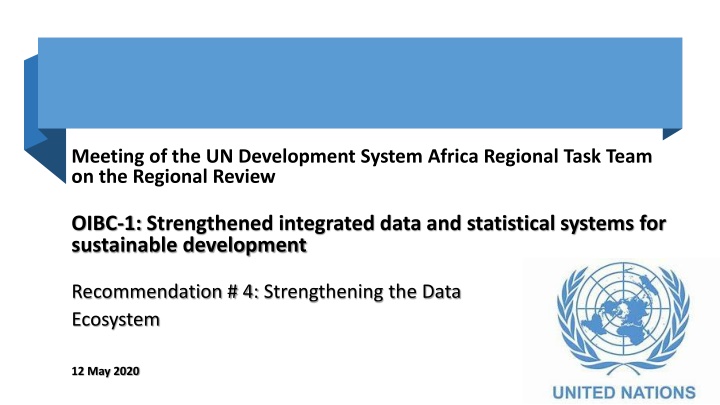 Meeting of the UN Development System Africa Regional Task Team on the Regional Review

OIBC-1: Strengthened integrated data and statistical systems for sustainable development

Recommendation # 4: Strengthening the Data Ecosystem

12 May 2020

UNITED NATIONS